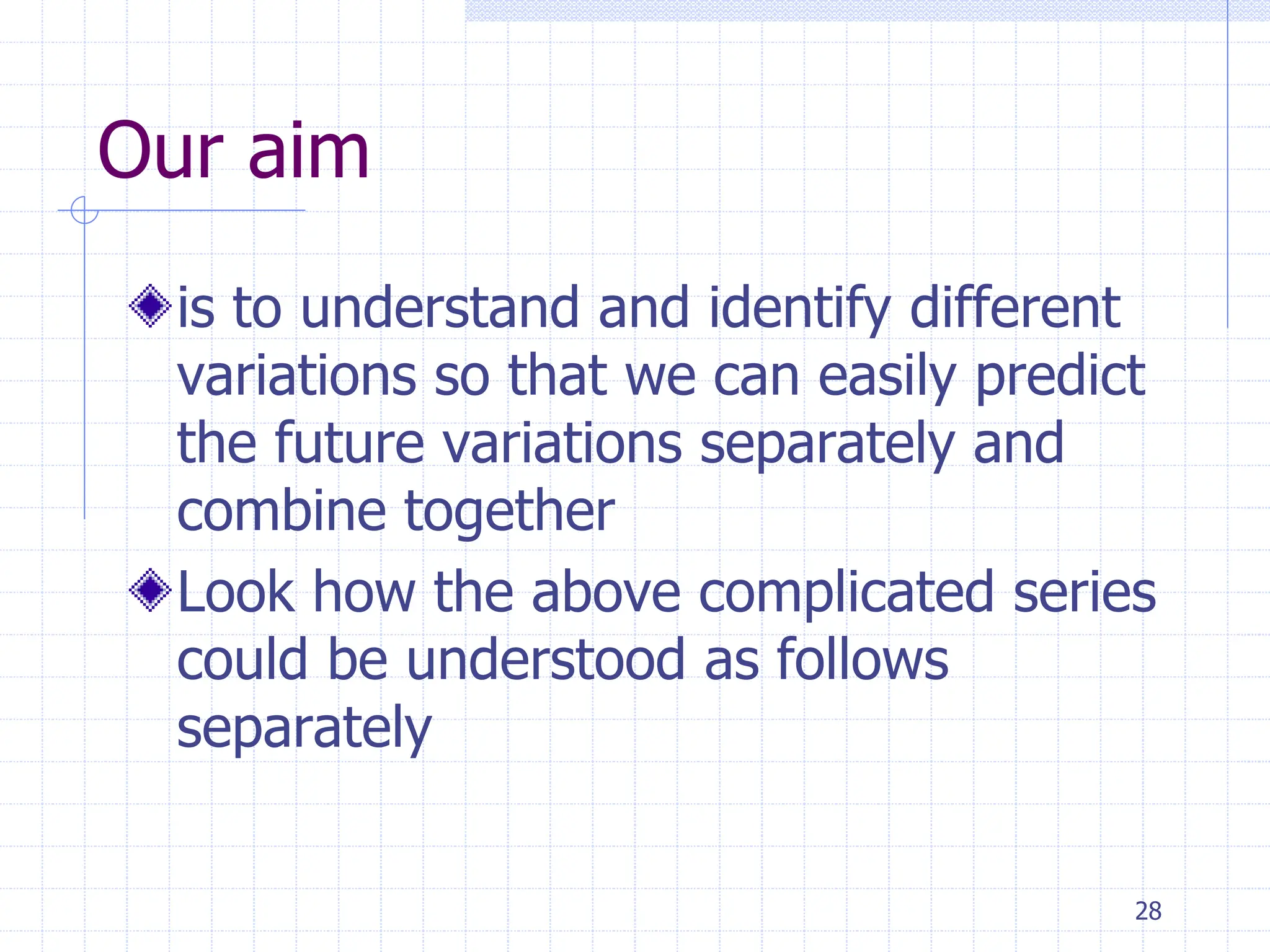 Our aim

is to understand and identify different variations so that we can easily predict the future variations separately and combine together

Look how the above complicated series could be understood as follows separately

28